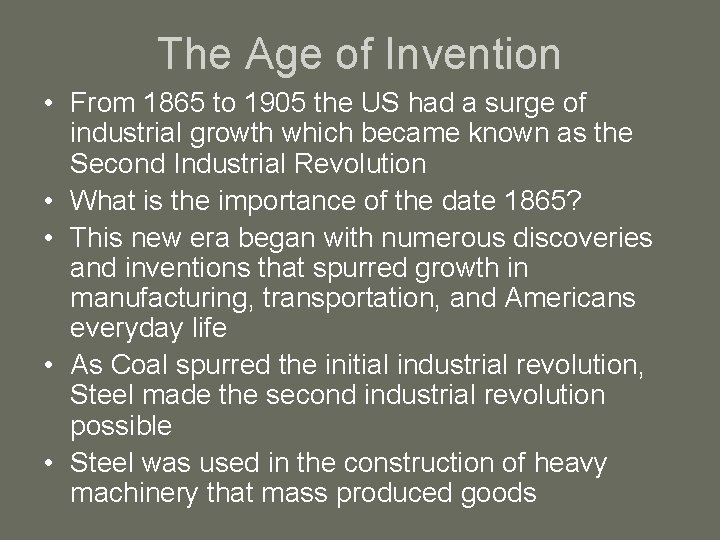 The Age of Invention

• From 1865 to 1905 the US had a surge of industrial growth which became known as the Second Industrial Revolution
• What is the importance of the date 1865?
• This new era began with numerous discoveries and inventions that spurred growth in manufacturing, transportation, and Americans everyday life
• As Coal spurred the initial industrial revolution, Steel made the second industrial revolution possible
• Steel was used in the construction of heavy machinery that mass produced goods